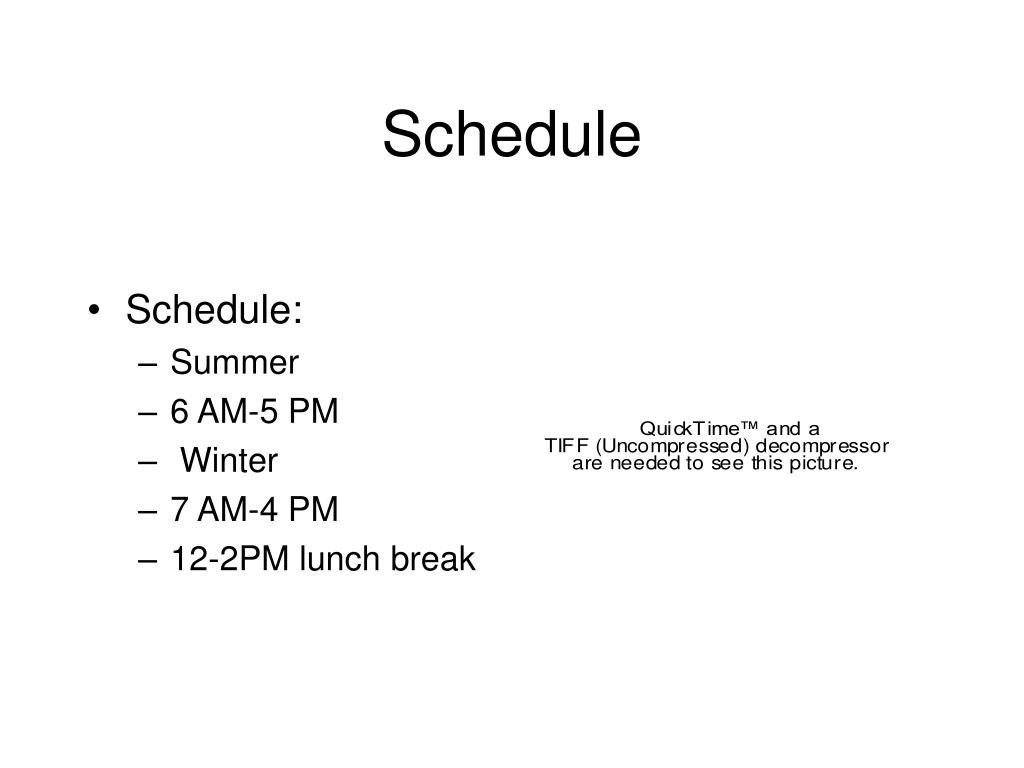 Schedule

• Schedule:
– Summer
– 6 AM-5 PM
– Winter
– 7 AM-4 PM
– 12-2PM lunch break

QuickTime™ and a
TIFF (Uncompressed) decompressor
are needed to see this picture.